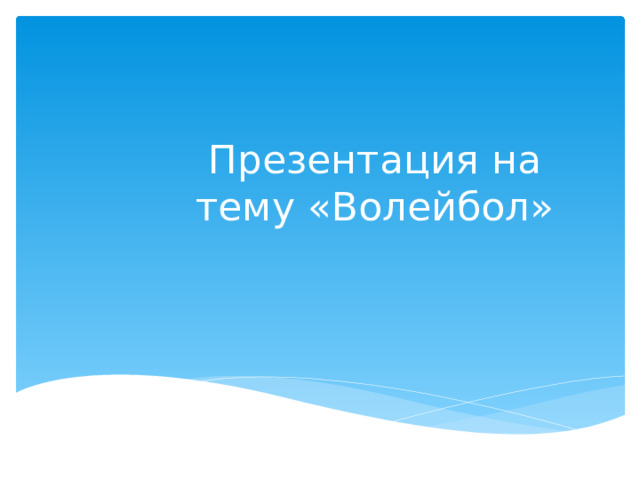 Презентация на тему «Волейбол»